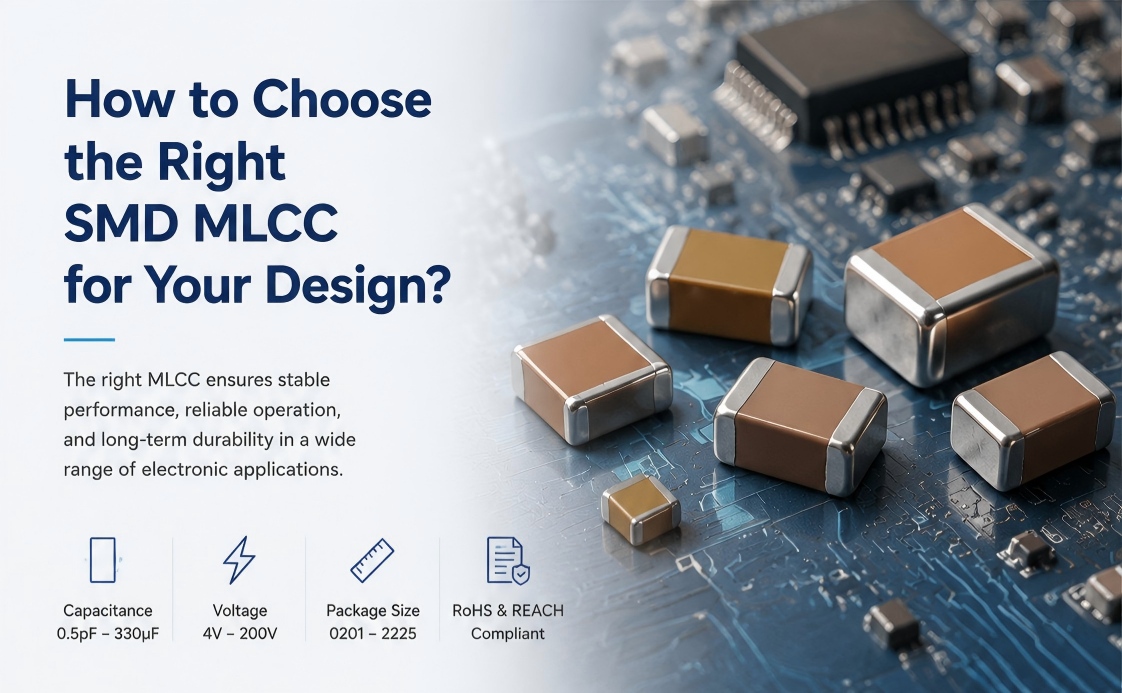 How to Choose the Right SMD MLCC for Your Design?

The right MLCC ensures stable performance, reliable operation, and long-term durability in a wide range of electronic applications.

Capacitance
0.5pF – 330μF

Voltage
4V – 200V

Package Size
0201 – 2225

RoHS & REACH
Compliant